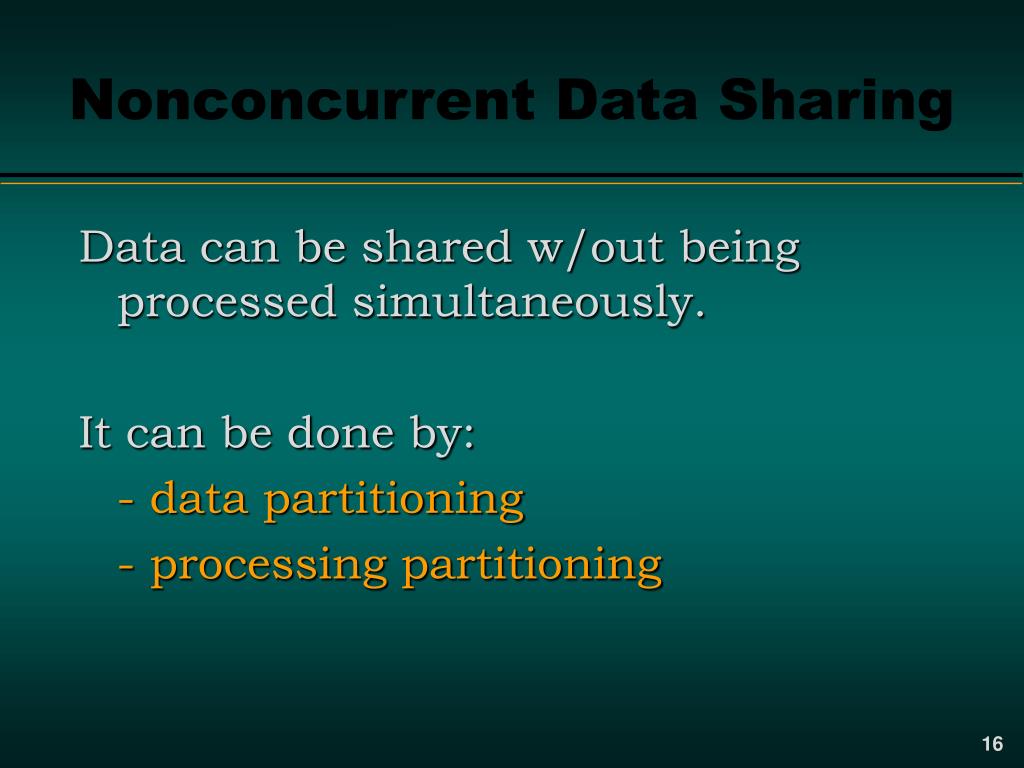 Nonconcurrent Data Sharing

Data can be shared w/out being processed simultaneously.

It can be done by:
- data partitioning
- processing partitioning

16